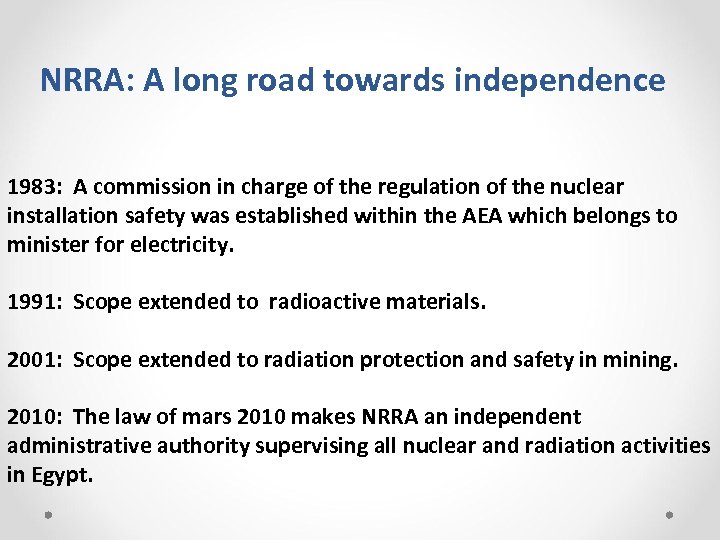 NRRA: A long road towards independence

1983: A commission in charge of the regulation of the nuclear installation safety was established within the AEA which belongs to minister for electricity.

1991: Scope extended to radioactive materials.

2001: Scope extended to radiation protection and safety in mining.

2010: The law of mars 2010 makes NRRA an independent administrative authority supervising all nuclear and radiation activities in Egypt.